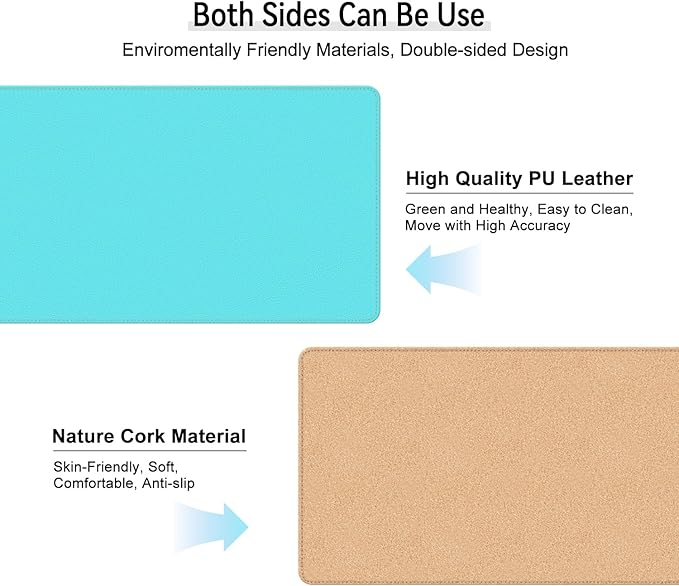 Both Sides Can Be Use

Enviromentally Friendly Materials, Double-sided Design

High Quality PU Leather

Green and Healthy, Easy to Clean, Move with High Accuracy

Nature Cork Material

Skin-Friendly, Soft, Comfortable, Anti-slip